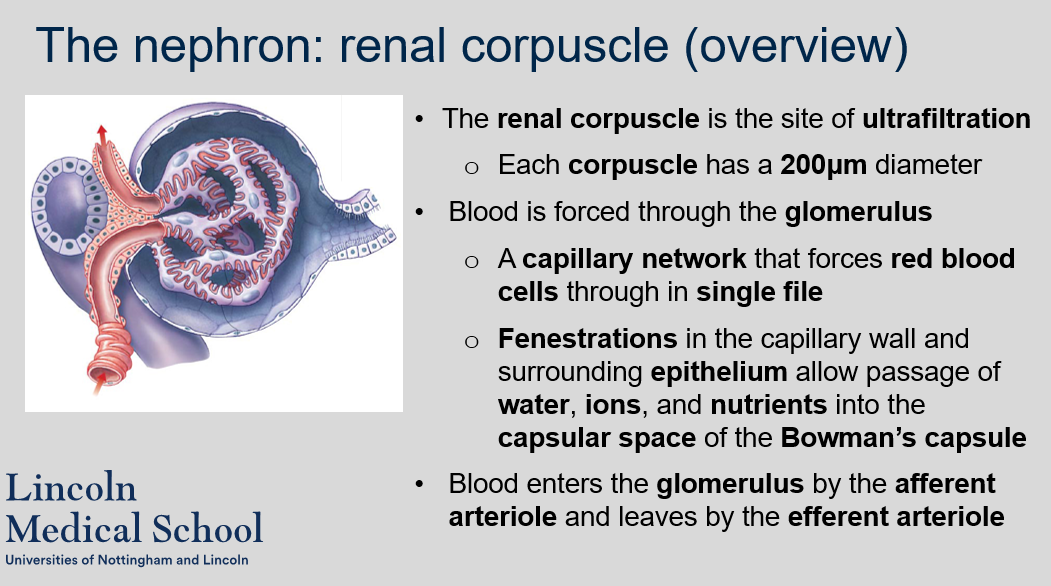 The nephron: renal corpuscle (overview)

• The **renal corpuscle** is the site of **ultrafiltration**
 o Each **corpuscle** has a **200μm** diameter
• Blood is forced through the **glomerulus**
 o A **capillary network** that forces **red blood cells** through in **single file**
 o **Fenestrations** in the capillary wall and surrounding **epithelium** allow passage of **water**, **ions**, and **nutrients** into the **capsular space** of the **Bowman's capsule**
• Blood enters the **glomerulus** by the **afferent arteriole** and leaves by the **efferent arteriole**

Lincoln
Medical School
Universities of Nottingham and Lincoln